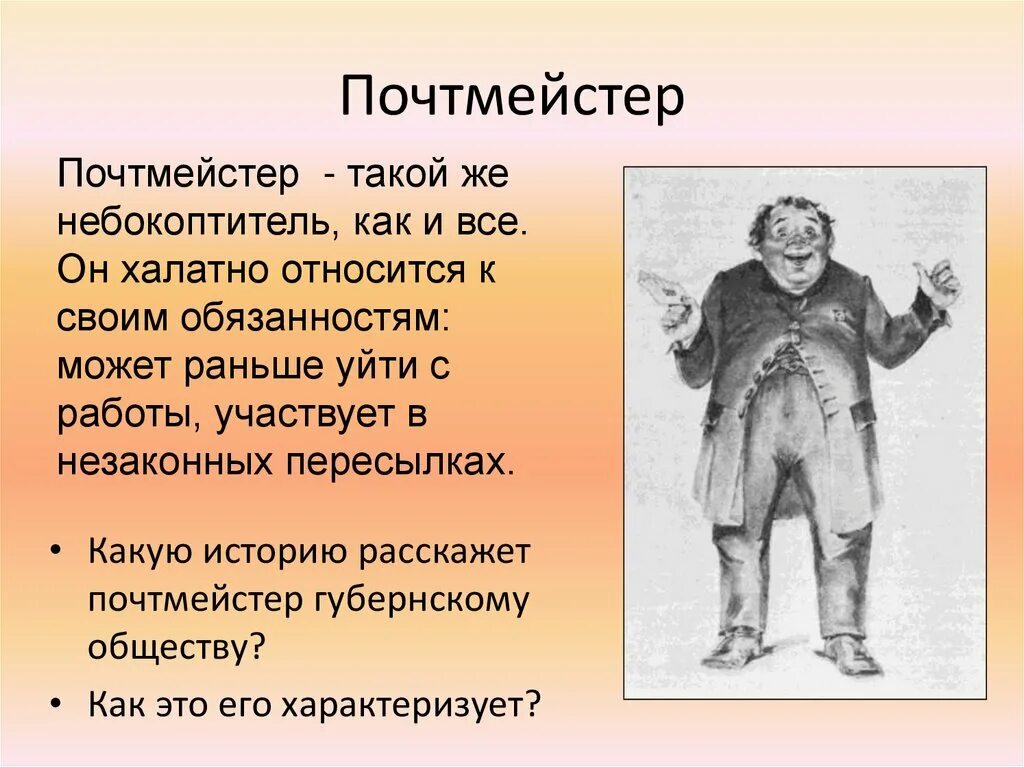 Почтмейстер

Почтмейстер - такой же небокоптитель, как и все. Он халатно относится к своим обязанностям: может раньше уйти с работы, участвует в незаконных пересылках.

• Какую историю расскажет почтмейстер губернскому обществу?
• Как это его характеризует?